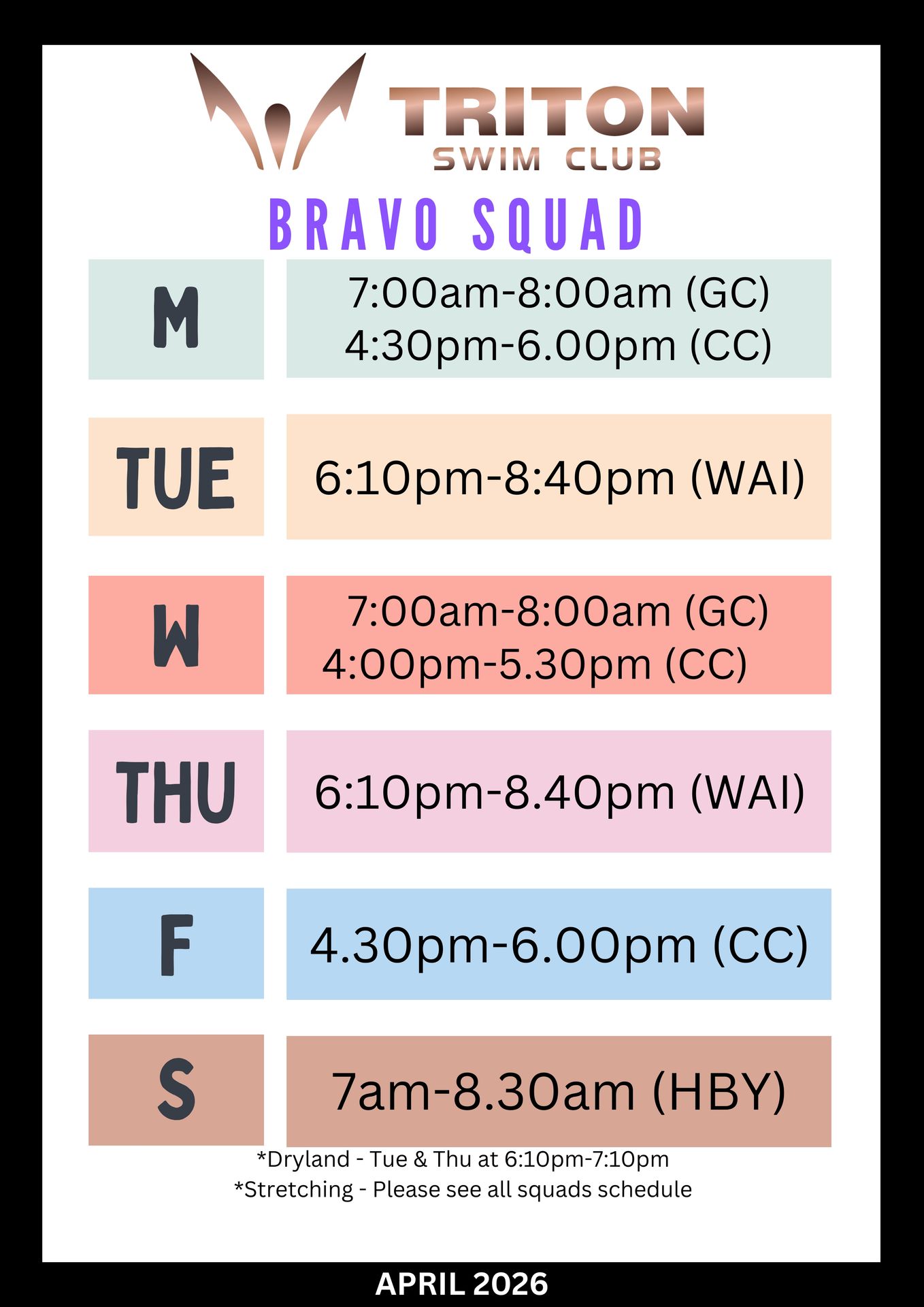 TRITON
SWIM CLUB

BRAVO SQUAD

| M | 7:00am-8:00am (GC) 4:30pm-6.00pm (CC) |
|---|---|
| TUE | 6:10pm-8:40pm (WAI) |
| W | 7:00am-8:00am (GC) 4:00pm-5.30pm (CC) |
| THU | 6:10pm-8.40pm (WAI) |
| F | 4.30pm-6.00pm (CC) |
| S | 7am-8.30am (HBY) |

*Dryland - Tue & Thu at 6:10pm-7:10pm
*Stretching - Please see all squads schedule

APRIL 2026